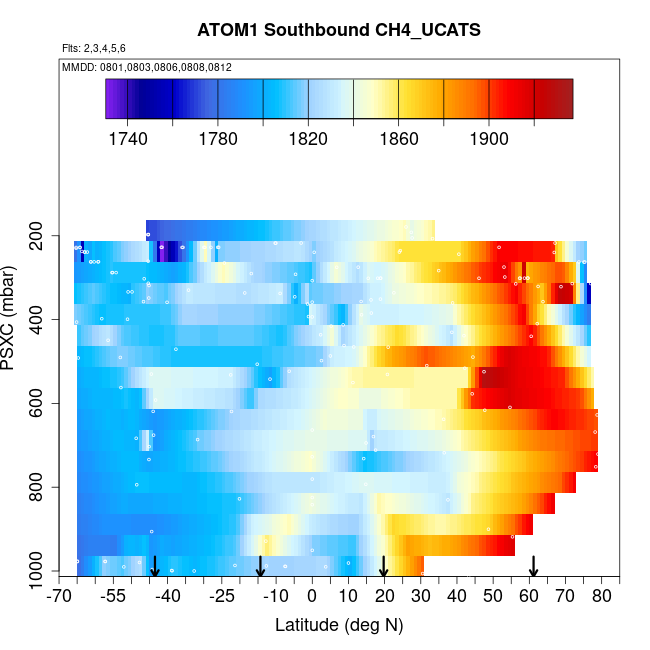 ATOM1 Southbound CH4_UCATS

Flts: 2,3,4,5,6

MMDD: 0801,0803,0806,0808,0812

1740 1780 1820 1860 1900

PSXC (mbar)

200
400
600
800
1000

-70 -55 -40 -25 -10 0 10 20 30 40 50 60 70 80

Latitude (deg N)